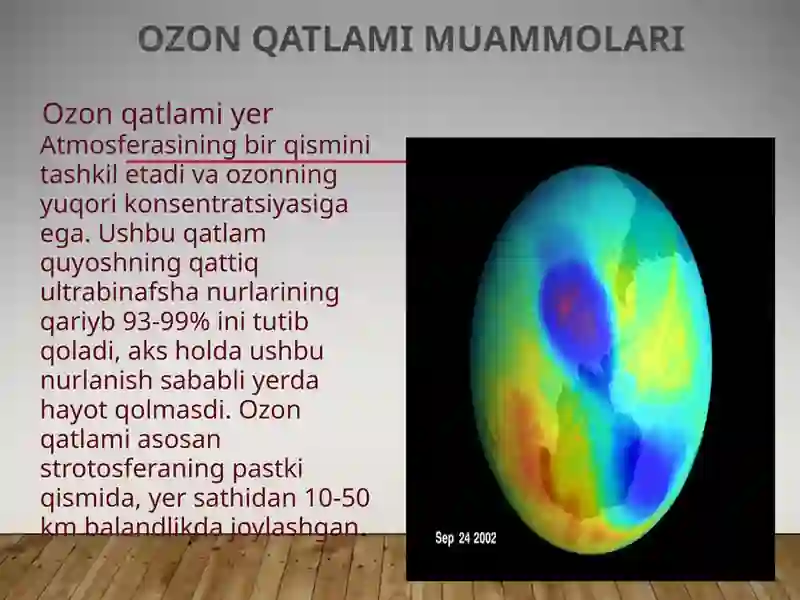 OZON QATLAMI MUAMMOLARI

Ozon qatlami yer Atmosferasining bir qismini tashkil etadi va ozonning yuqori konsentratsiyasiga ega. Ushbu qatlam quyoshning qattiq ultrabinafsha nurlarining qariyb 93-99% ini tutib qoladi, aks holda ushbu nurlanish sababli yerda hayot qolmasdi. Ozon qatlami asosan strotosferaning pastki qismida, yer sathidan 10-50 km balandlikda joylashgan.

Sep 24 2002